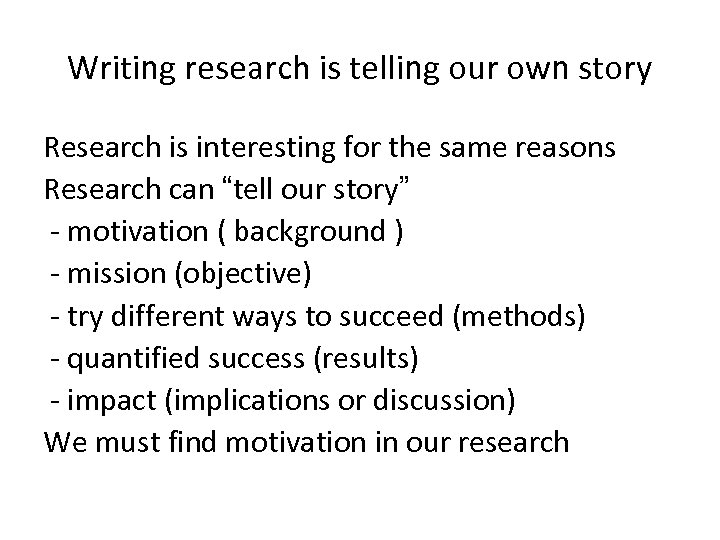 Writing research is telling our own story

Research is interesting for the same reasons
Research can “tell our story”
- motivation ( background )
- mission (objective)
- try different ways to succeed (methods)
- quantified success (results)
- impact (implications or discussion)
We must find motivation in our research